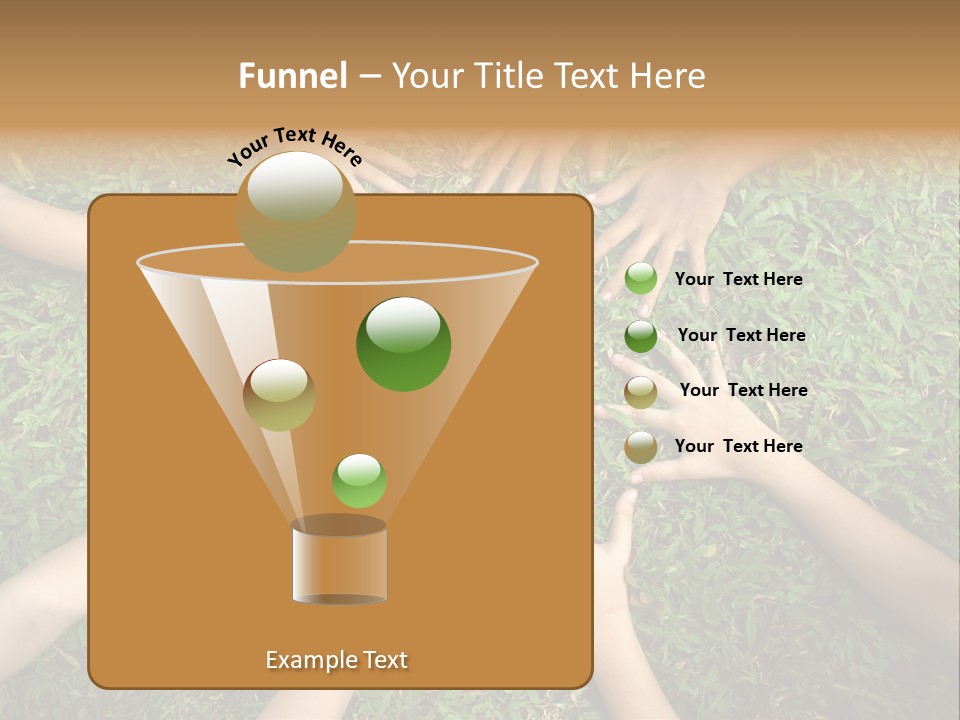 Funnel – Your Title Text Here

Your Text Here

Your Text Here

Your Text Here

Your Text Here

Your Text Here

Example Text